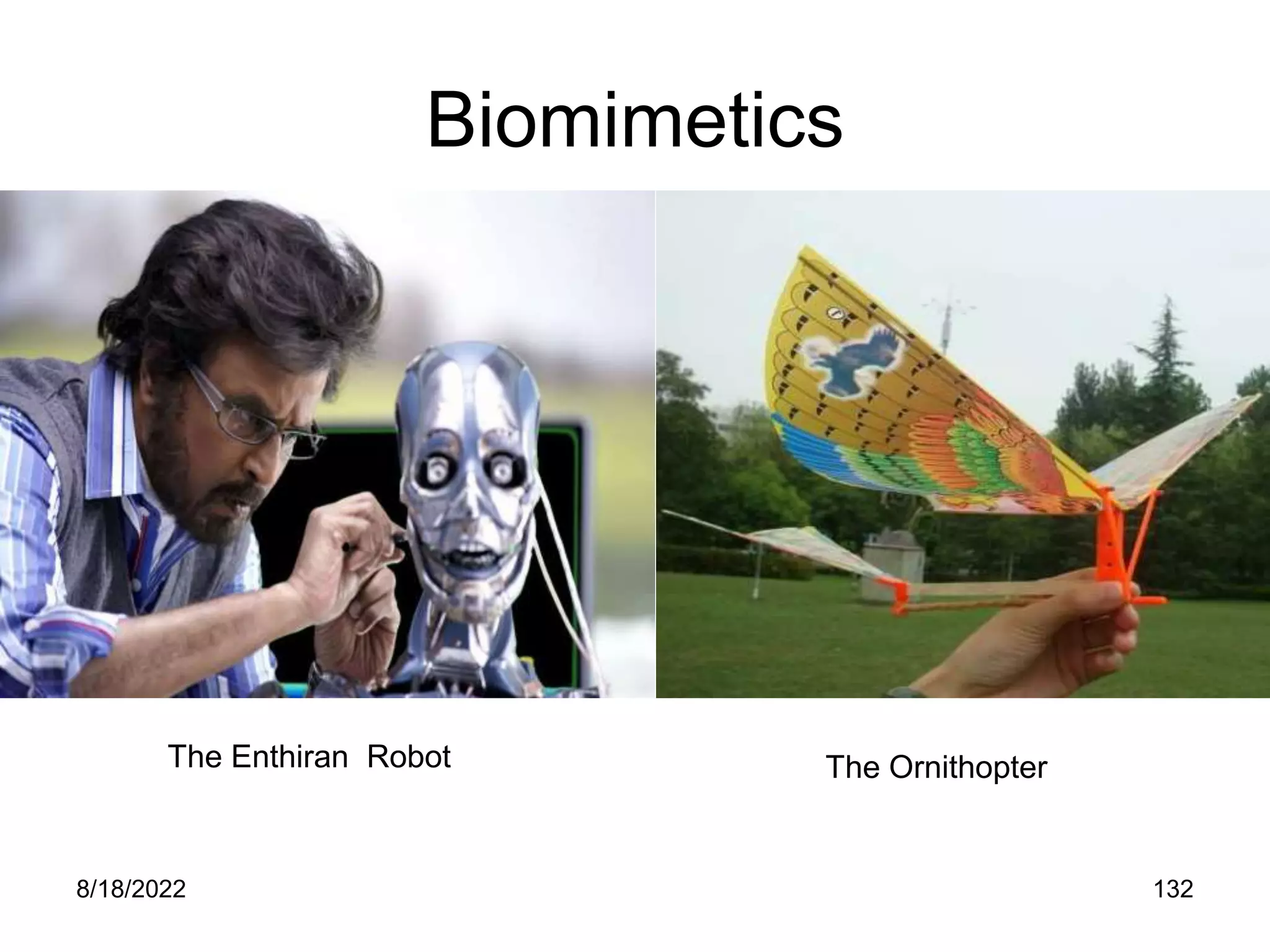 Biomimetics

The Enthiran  Robot

The Ornithopter

8/18/2022

132